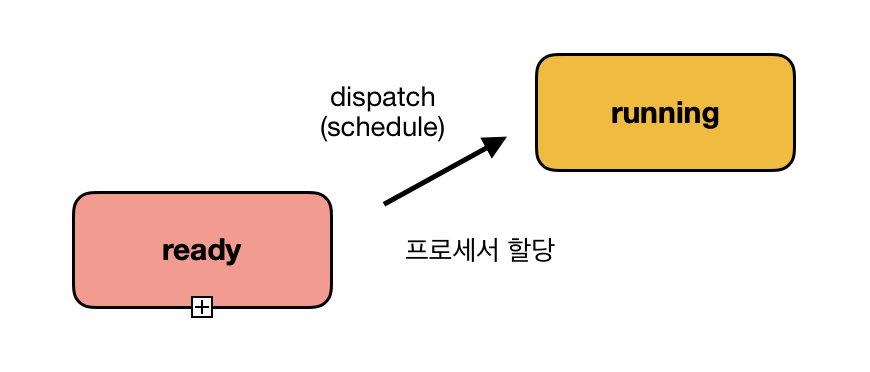 dispatch
(schedule)

running

ready

프로세서 할당